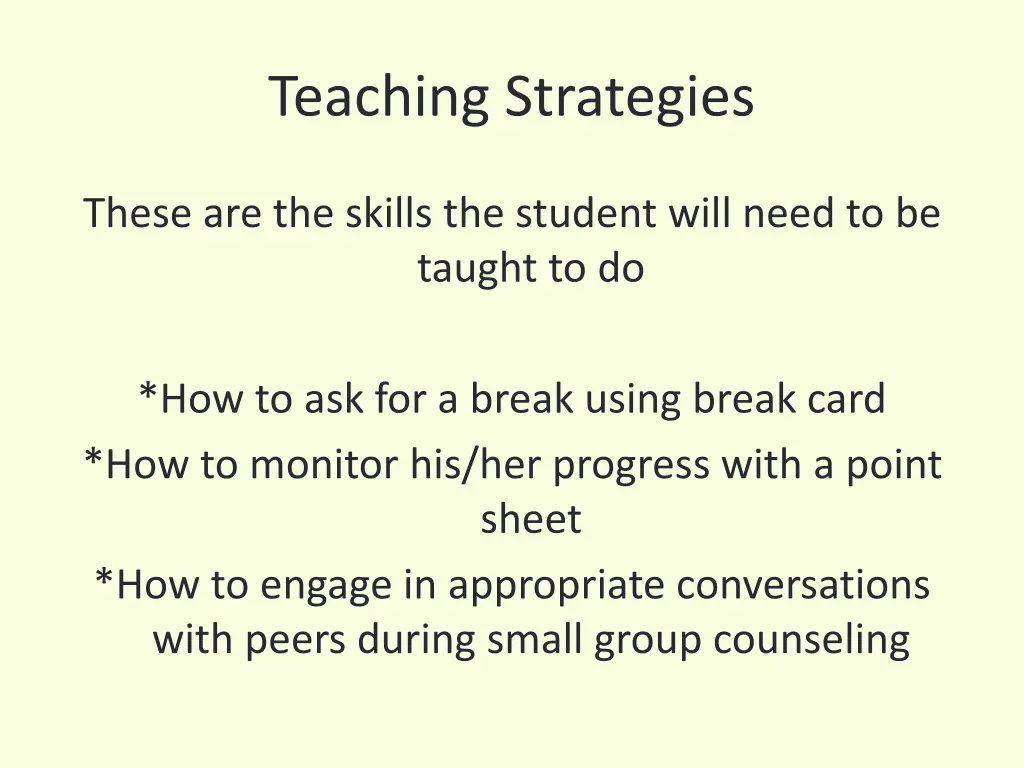 Teaching Strategies

These are the skills the student will need to be taught to do

*How to ask for a break using break card
*How to monitor his/her progress with a point sheet
*How to engage in appropriate conversations with peers during small group counseling